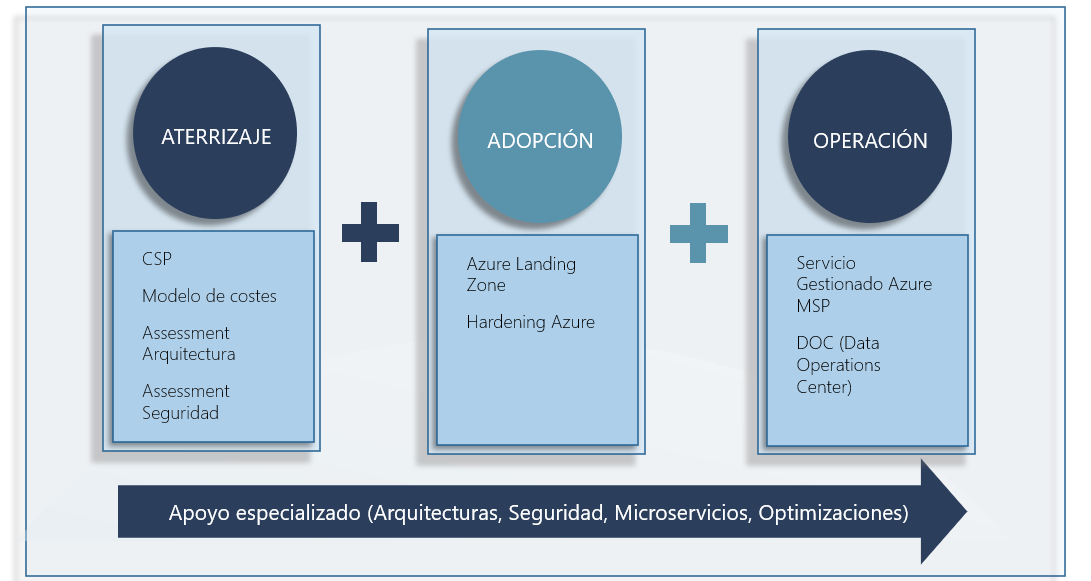 ATERRIZAJE

CSP

Modelo de costes

Assessment Arquitectura

Assessment Seguridad

ADOPCIÓN

Azure Landing Zone

Hardening Azure

OPERACIÓN

Servicio Gestionado Azure MSP

DOC (Data Operations Center)

Apoyo especializado (Arquitecturas, Seguridad, Microservicios, Optimizaciones)